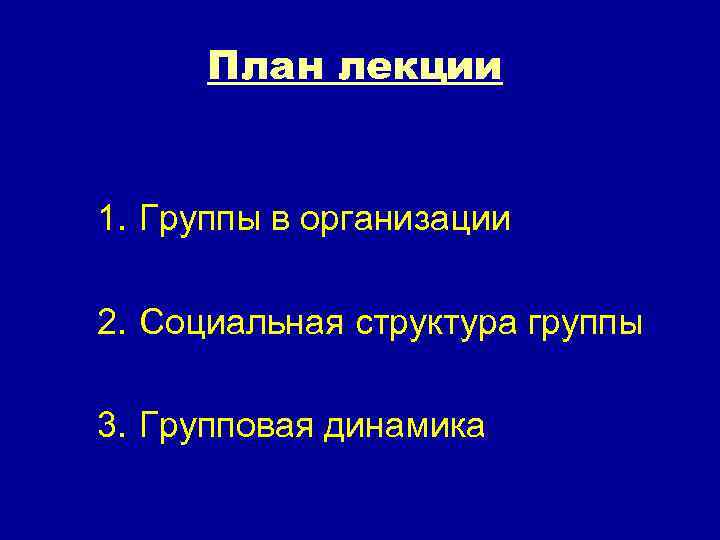 План лекции

1. Группы в организации

2. Социальная структура группы

3. Групповая динамика